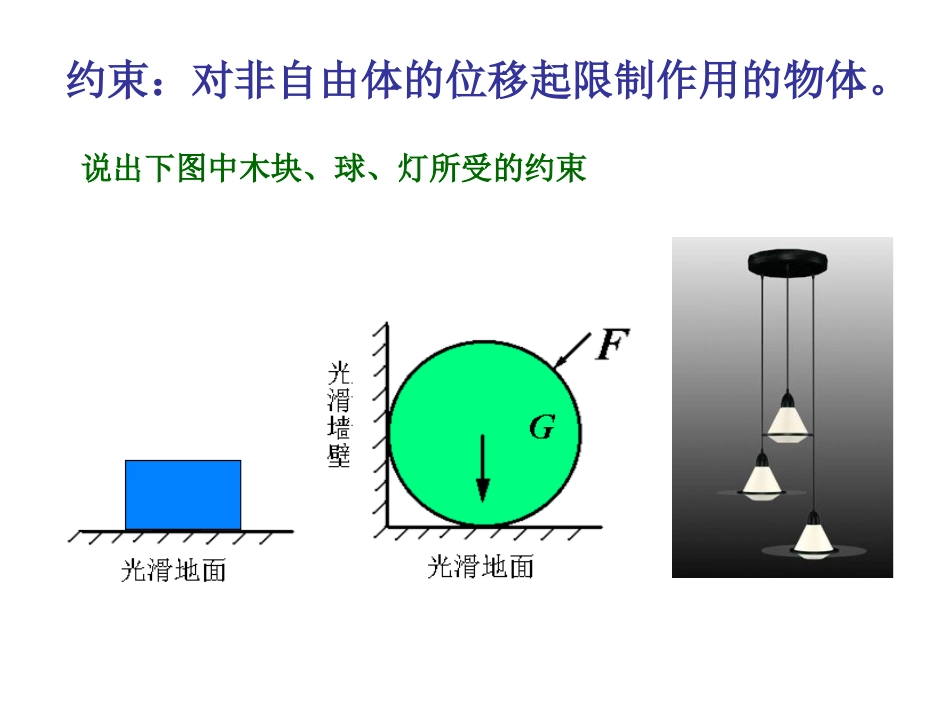 约束：对非自由体的位移起限制作用的物体。

说出下图中木块、球、灯所受的约束

光滑地面

光滑墙壁

$F$

$G$

光滑地面